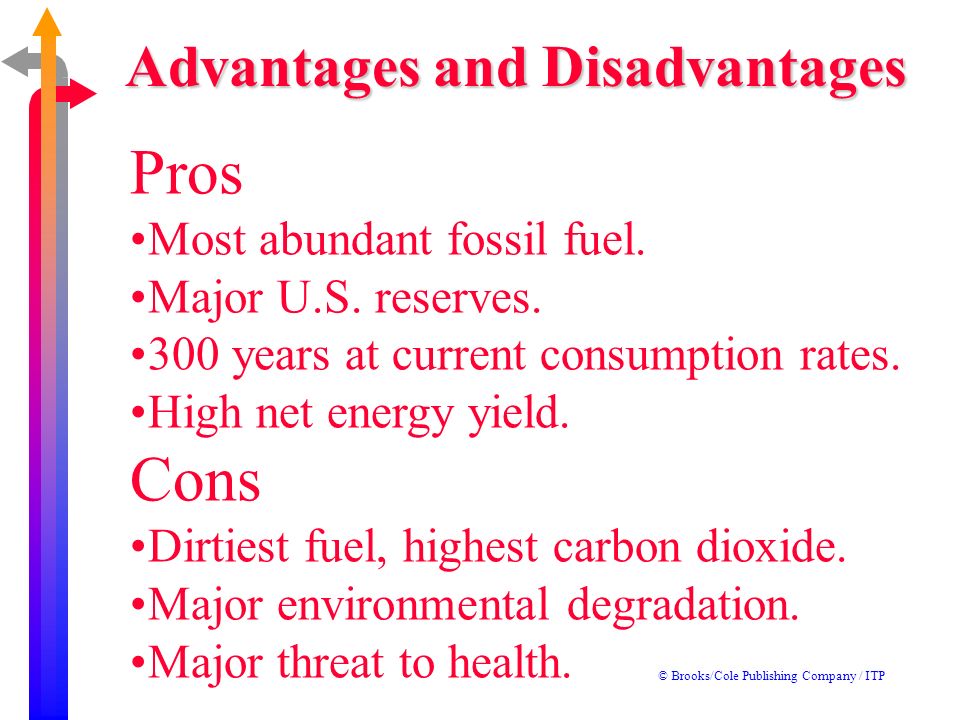 Advantages and Disadvantages

Pros

•Most abundant fossil fuel.

•Major U.S. reserves.

•300 years at current consumption rates.

•High net energy yield.

Cons

•Dirtiest fuel, highest carbon dioxide.

•Major environmental degradation.

•Major threat to health.

© Brooks/Cole Publishing Company / ITP